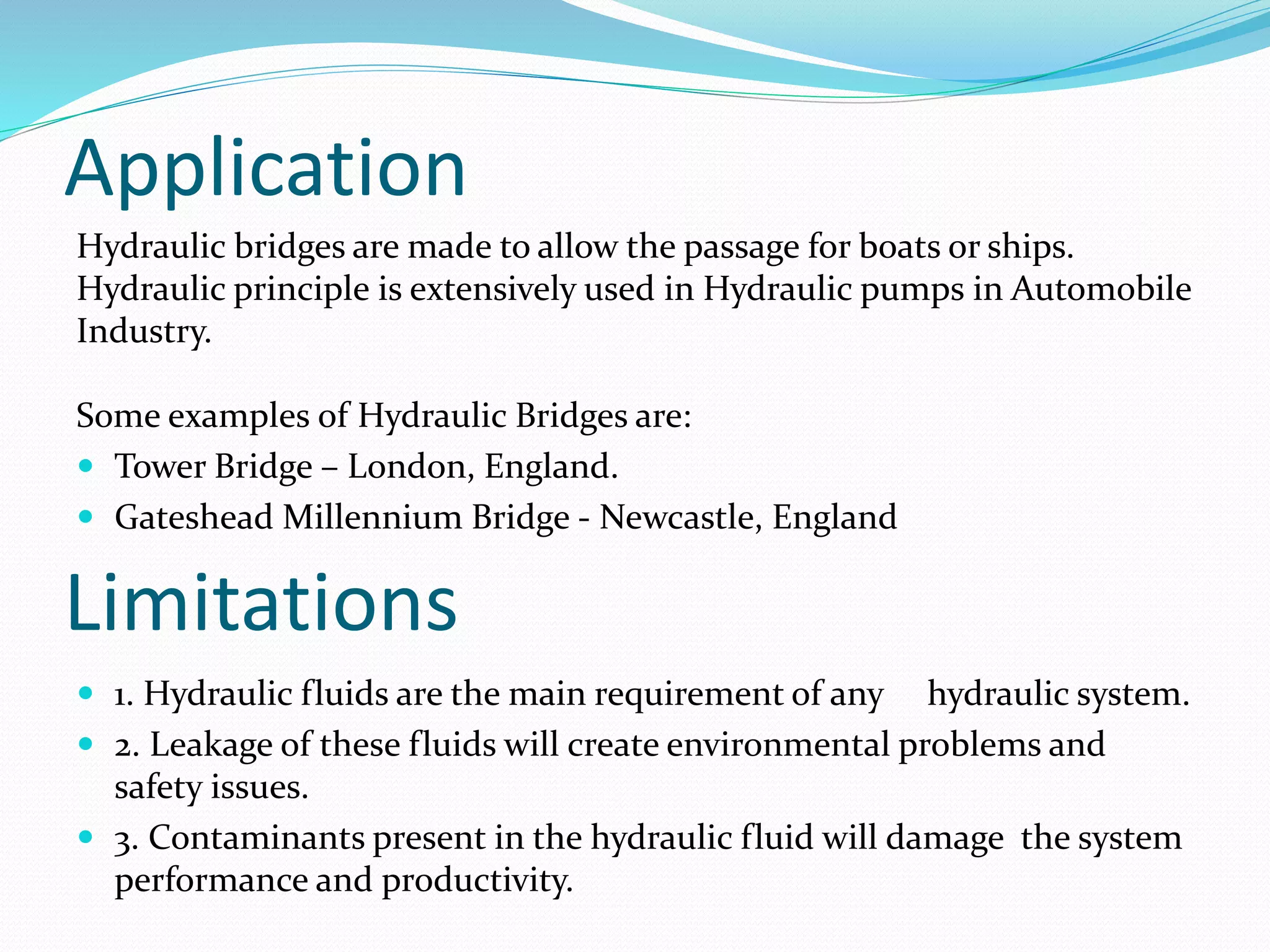 Application

Hydraulic bridges are made to allow the passage for boats or ships. Hydraulic principle is extensively used in Hydraulic pumps in Automobile Industry.

Some examples of Hydraulic Bridges are:

- Tower Bridge – London, England.
- Gateshead Millennium Bridge - Newcastle, England

Limitations

- 1. Hydraulic fluids are the main requirement of any hydraulic system.
- 2. Leakage of these fluids will create environmental problems and safety issues.
- 3. Contaminants present in the hydraulic fluid will damage the system performance and productivity.